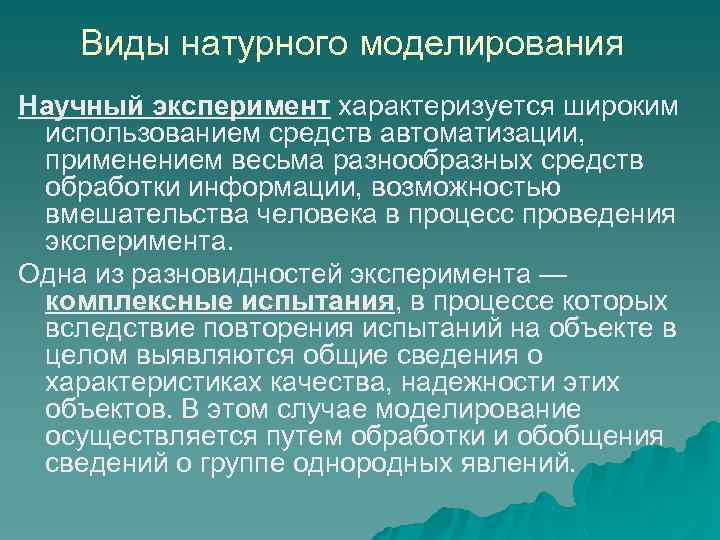 Виды натурного моделирования

Научный эксперимент характеризуется широким использованием средств автоматизации, применением весьма разнообразных средств обработки информации, возможностью вмешательства человека в процесс проведения эксперимента.

Одна из разновидностей эксперимента — комплексные испытания, в процессе которых вследствие повторения испытаний на объекте в целом выявляются общие сведения о характеристиках качества, надежности этих объектов. В этом случае моделирование осуществляется путем обработки и обобщения сведений о группе однородных явлений.